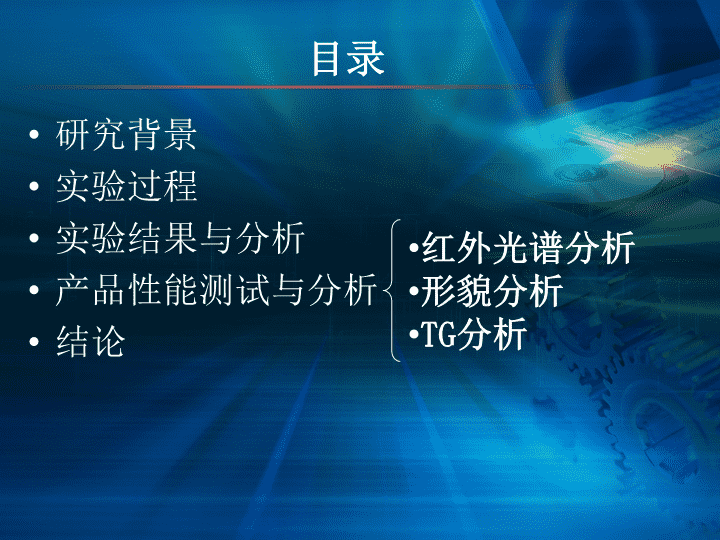 目录

• 研究背景
• 实验过程
• 实验结果与分析
• 产品性能测试与分析
• 结论

•红外光谱分析
•形貌分析
•TG分析